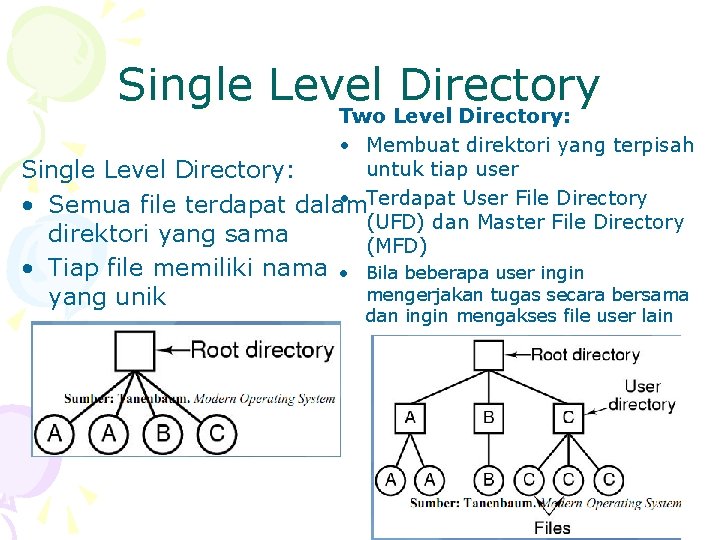 Single Level Directory

Single Level Directory:
• Semua file terdapat dalam direktori yang sama
• Tiap file memiliki nama yang unik

Root directory
Sumber: Tanenbaum. Modern Operating System
A A B C

Two Level Directory:
• Membuat direktori yang terpisah untuk tiap user
• Terdapat User File Directory (UFD) dan Master File Directory (MFD)
• Bila beberapa user ingin mengerjakan tugas secara bersama dan ingin mengakses file user lain

Root directory
User directory
A B C
A A B C C C
Sumber: Tanenbaum. Modern Operating System
Files